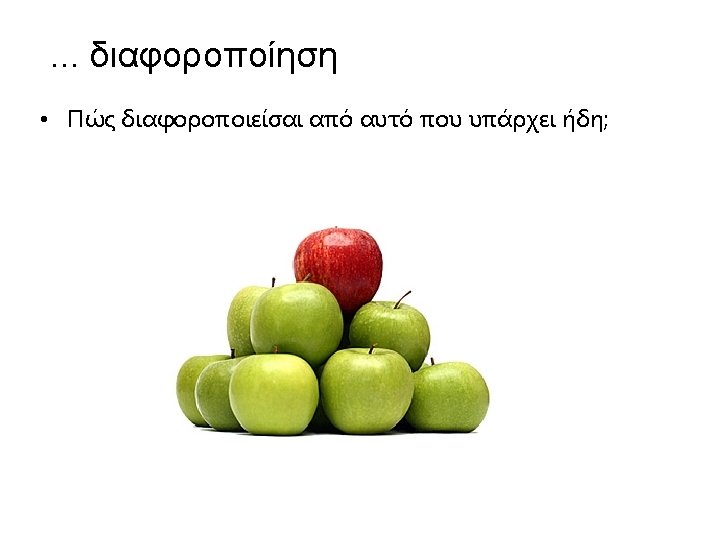 … διαφοροποίηση

• Πώς διαφοροποιείσαι από αυτό που υπάρχει ήδη;